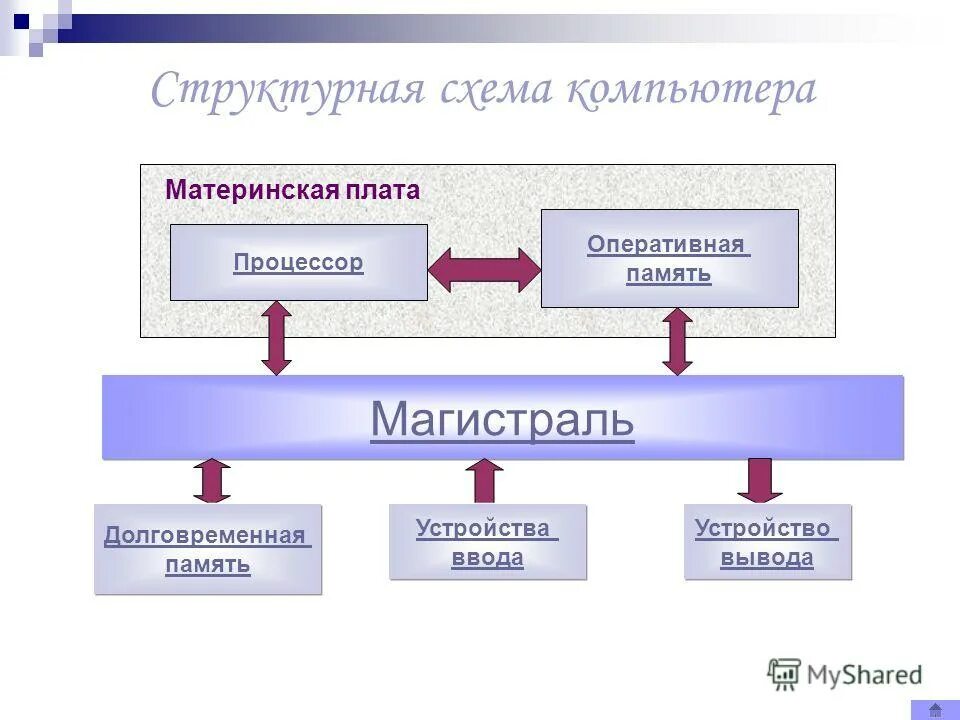 Структурная схема компьютера

Материнская плата

Процессор

Оперативная память

Магистраль

Долговременная память

Устройства ввода

Устройство вывода

MyShared